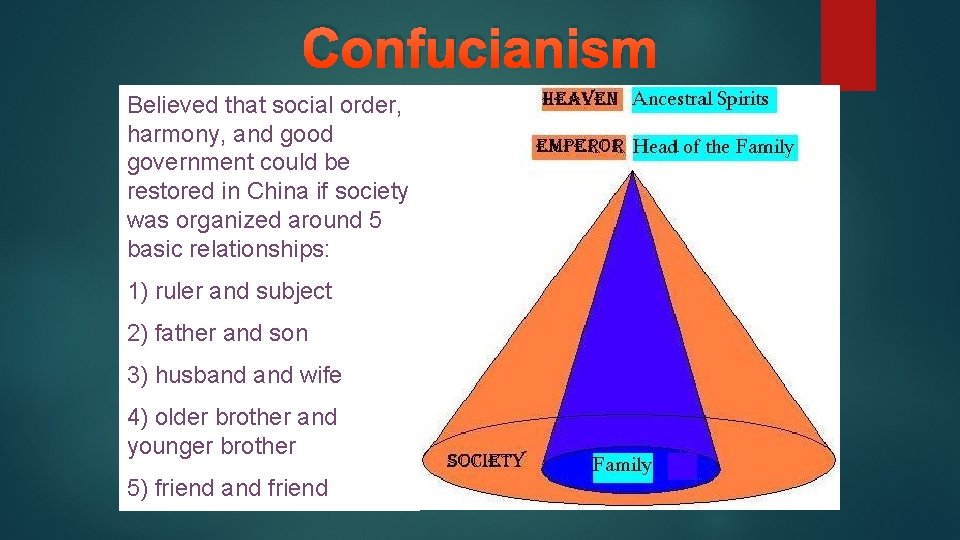 Confucianism

Believed that social order, harmony, and good government could be restored in China if society was organized around 5 basic relationships:

1) ruler and subject

2) father and son

3) husband and wife

4) older brother and younger brother

5) friend and friend

HEAVEN Ancestral Spirits

EMPEROR Head of the Family

SOCIETY

Family